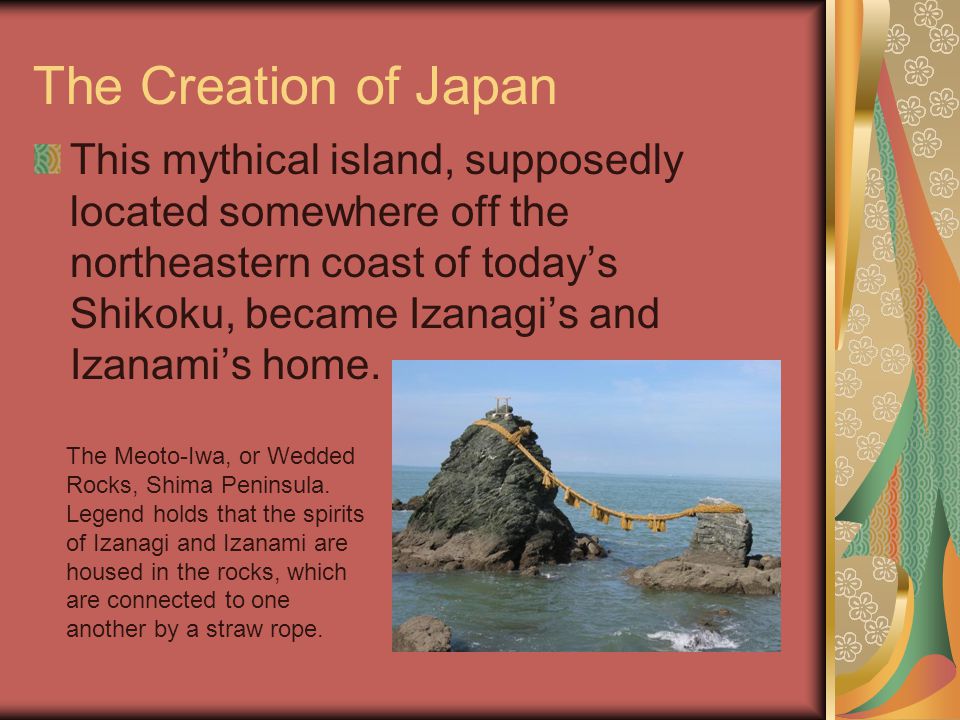 The Creation of Japan

This mythical island, supposedly located somewhere off the northeastern coast of today’s Shikoku, became Izanagi’s and Izanami’s home.

The Meoto-Iwa, or Wedded Rocks, Shima Peninsula. Legend holds that the spirits of Izanagi and Izanami are housed in the rocks, which are connected to one another by a straw rope.